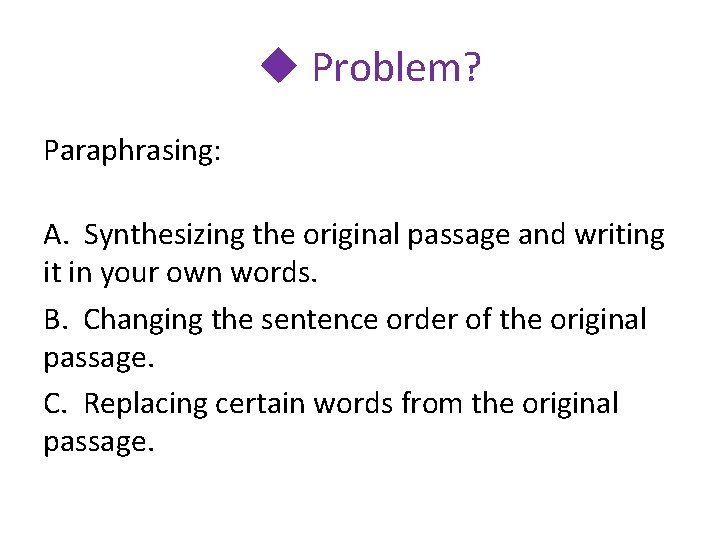 ◆ Problem?

Paraphrasing:

A. Synthesizing the original passage and writing it in your own words.

B. Changing the sentence order of the original passage.

C. Replacing certain words from the original passage.